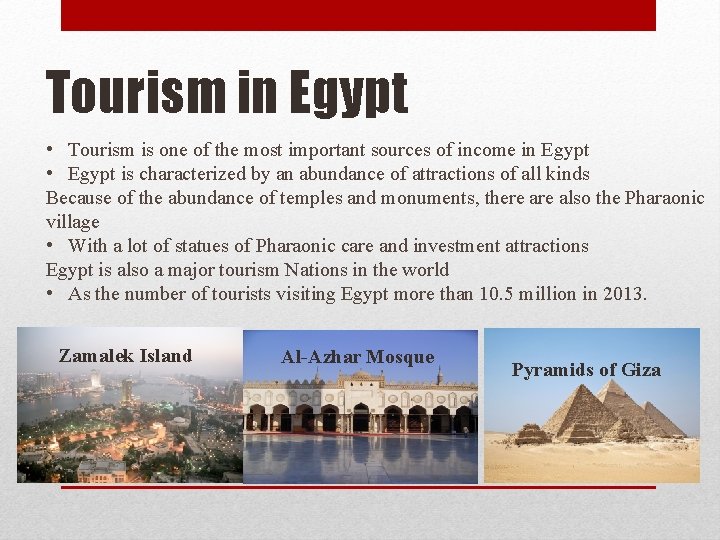 Tourism in Egypt

• Tourism is one of the most important sources of income in Egypt
• Egypt is characterized by an abundance of attractions of all kinds
Because of the abundance of temples and monuments, there are also the Pharaonic village
• With a lot of statues of Pharaonic care and investment attractions
Egypt is also a major tourism Nations in the world
• As the number of tourists visiting Egypt more than 10.5 million in 2013.

Zamalek Island

Al-Azhar Mosque

Pyramids of Giza